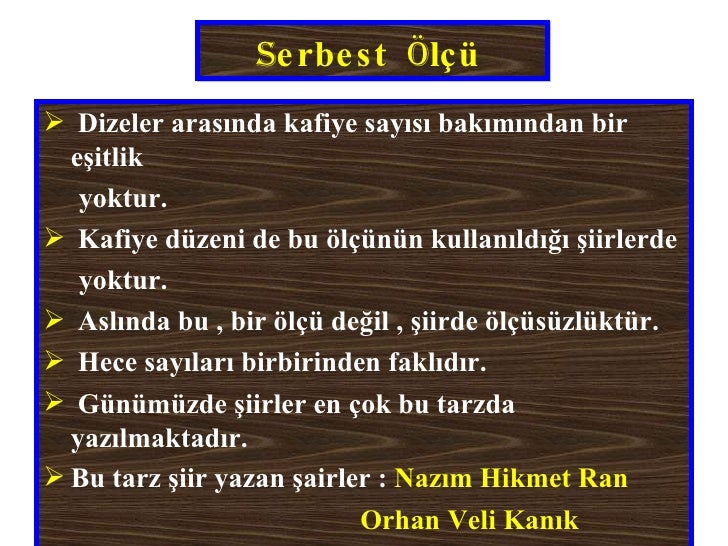 Serbest Ölçü

➢ Dizeler arasında kafiye sayısı bakımından bir eşitlik yoktur.

➢ Kafiye düzeni de bu ölçünün kullanıldığı şiirlerde yoktur.

➢ Aslında bu , bir ölçü değil , şiirde ölçüsüzlüktür.

➢ Hece sayıları birbirinden faklıdır.

➢ Günümüzde şiirler en çok bu tarzda yazılmaktadır.

➢ Bu tarz şiir yazan şairler : Nazım Hikmet Ran
Orhan Veli Kanık